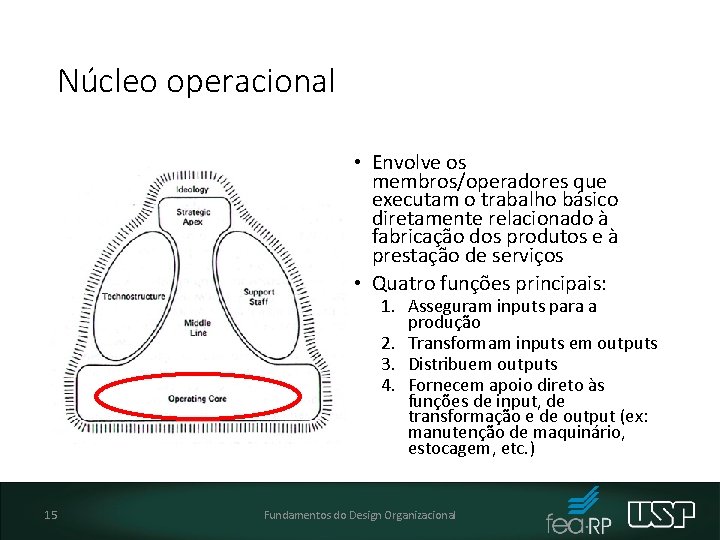 Núcleo operacional

Ideology

Strategic Apex

Technostructure

Support Staff

Middle Line

Operating Core

• Envolve os membros/operadores que executam o trabalho básico diretamente relacionado à fabricação dos produtos e à prestação de serviços

• Quatro funções principais:

1. Asseguram inputs para a produção
2. Transformam inputs em outputs
3. Distribuem outputs
4. Fornecem apoio direto às funções de input, de transformação e de output (ex: manutenção de maquinário, estocagem, etc.)

15

Fundamentos do Design Organizacional

fea·RP

USP